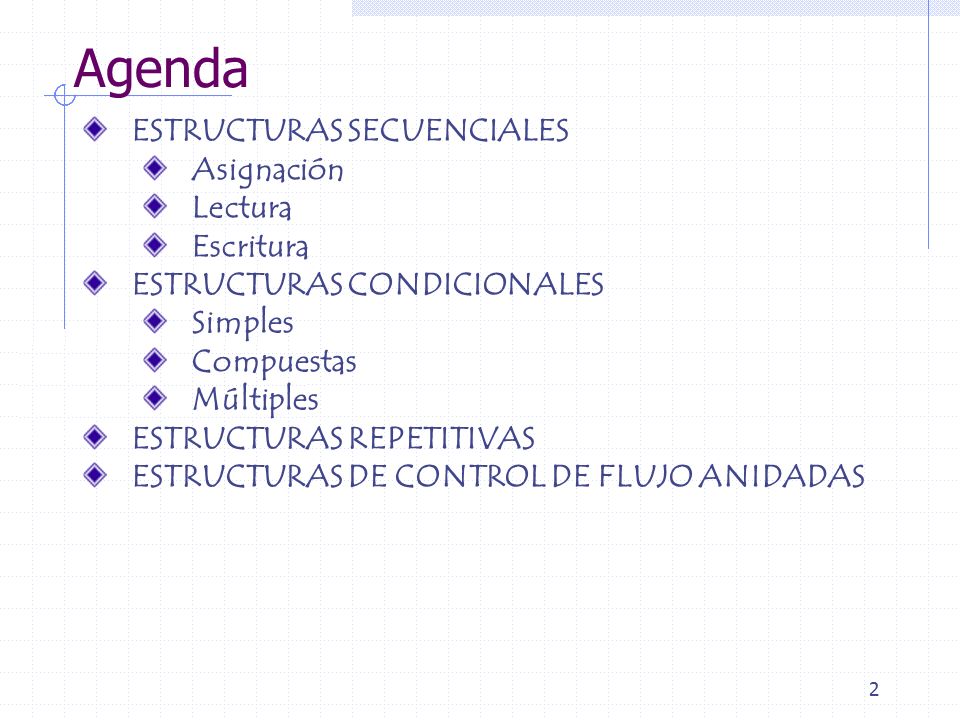 Agenda

ESTRUCTURAS SECUENCIALES
Asignación
Lectura
Escritura
ESTRUCTURAS CONDICIONALES
Simples
Compuestas
Múltiples
ESTRUCTURAS REPETITIVAS
ESTRUCTURAS DE CONTROL DE FLUJO ANIDADAS

2